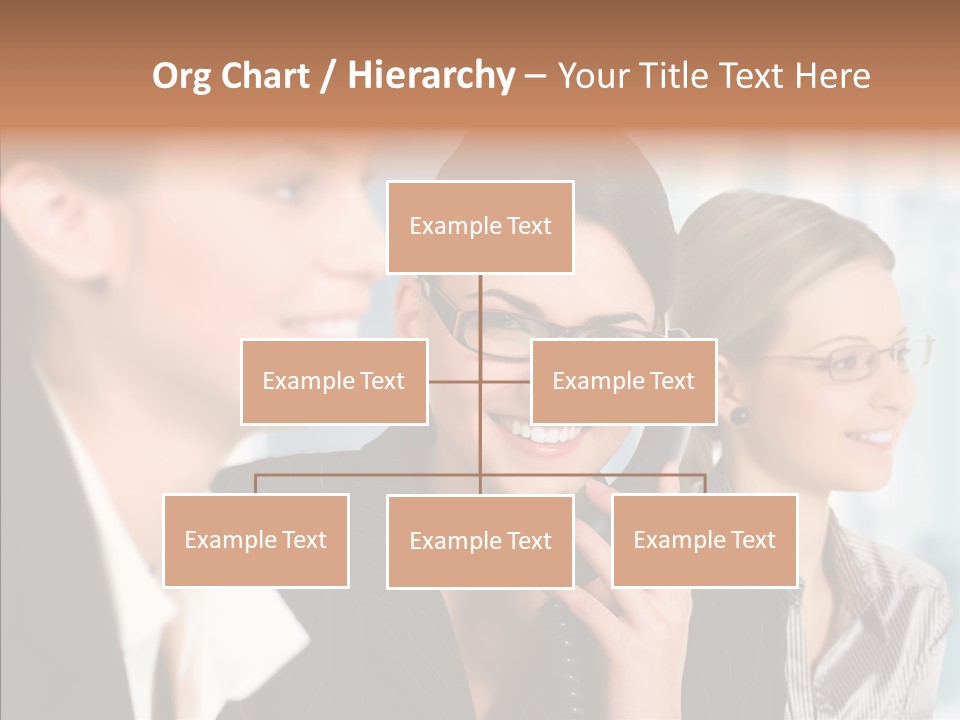 Org Chart / Hierarchy – Your Title Text Here

Example Text

Example Text

Example Text

Example Text

Example Text

Example Text